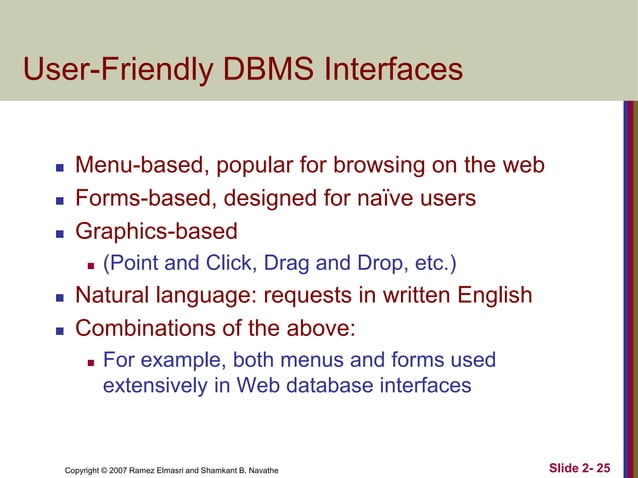 User-Friendly DBMS Interfaces

- Menu-based, popular for browsing on the web
- Forms-based, designed for naïve users
- Graphics-based
  - (Point and Click, Drag and Drop, etc.)
- Natural language: requests in written English
- Combinations of the above:
  - For example, both menus and forms used extensively in Web database interfaces

Copyright © 2007 Ramez Elmasri and Shamkant B. Navathe

Slide 2- 25